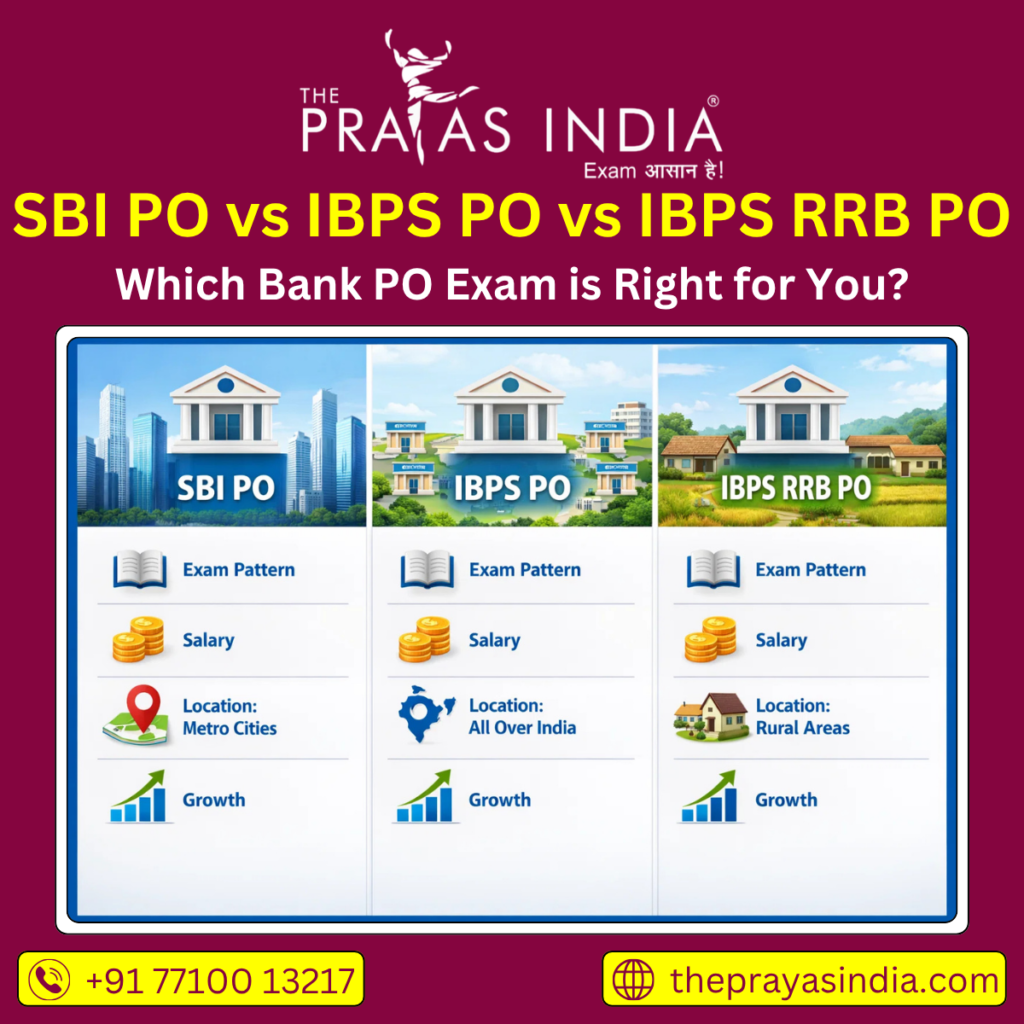 THE PRAYAS INDIA®
Exam आसान है!

SBI PO vs IBPS PO vs IBPS RRB PO

Which Bank PO Exam is Right for You?

SBI PO

Exam Pattern

Salary

Location: Metro Cities

Growth

IBPS PO

Exam Pattern

Salary

Location: All Over India

Growth

IBPS RRB PO

Exam Pattern

Salary

Location: Rural Areas

Growth

+91 77100 13217

theprayasindia.com